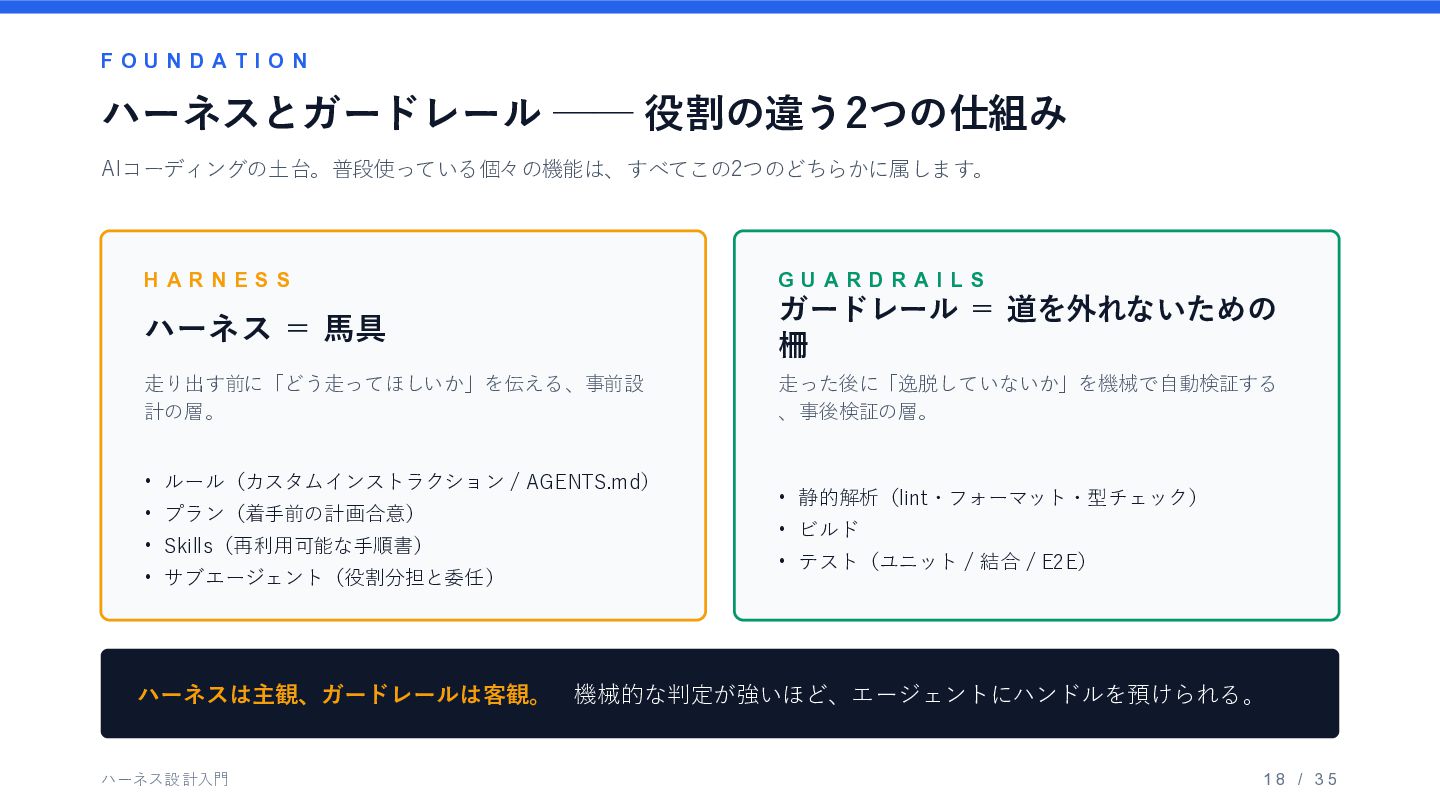 FOUNDATION

ハーネスとガードレール —— 役割の違う2つの仕組み

AIコーディングの土台。普段使っている個々の機能は、すべてこの2つのどちらかに属します。

HARNESS

ハーネス ＝ 馬具

走り出す前に「どう走ってほしいか」を伝える、事前設計の層。

• ルール（カスタムインストラクション / AGENTS.md）
• プラン（着手前の計画合意）
• Skills（再利用可能な手順書）
• サブエージェント（役割分担と委任）

GUARDRAILS

ガードレール ＝ 道を外れないための柵

走った後に「逸脱していないか」を機械で自動検証する、事後検証の層。

• 静的解析（lint・フォーマット・型チェック）
• ビルド
• テスト（ユニット / 結合 / E2E）

ハーネスは主観、ガードレールは客観。 機械的な判定が強いほど、エージェントにハンドルを預けられる。

ハーネス設計入門

18 / 35